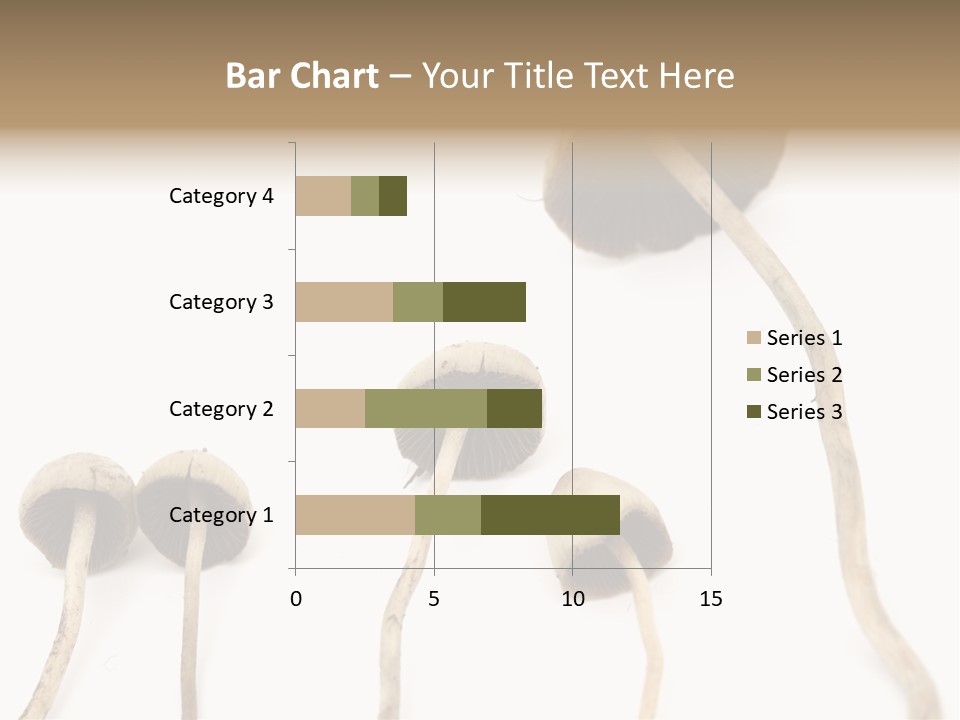 Bar Chart – Your Title Text Here

Category 4
Category 3
Category 2
Category 1

0
5
10
15

Series 1
Series 2
Series 3